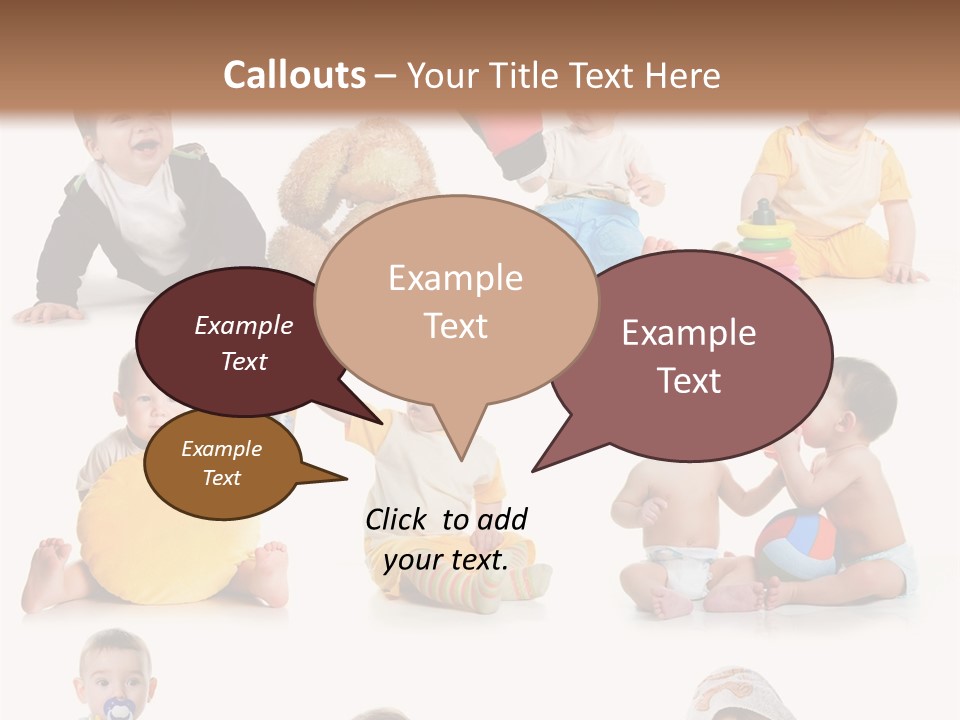 Callouts – Your Title Text Here

Example Text

Example Text

Example Text

Example Text

Click to add your text.